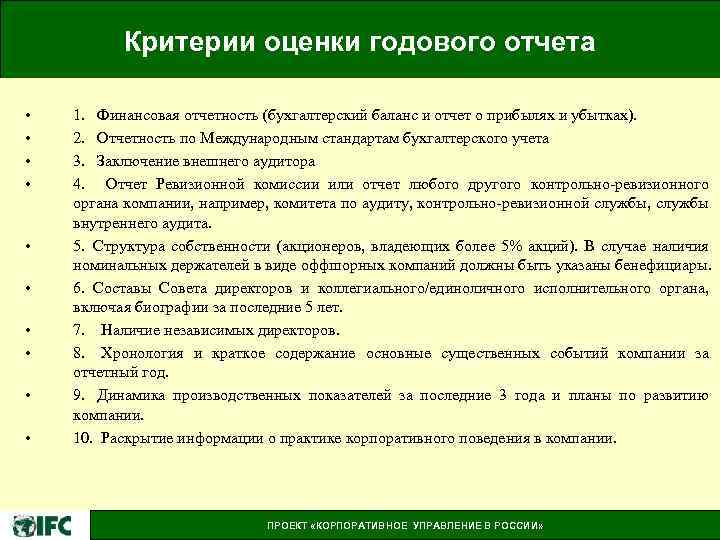 Критерии оценки годового отчета

• 1. Финансовая отчетность (бухгалтерский баланс и отчет о прибылях и убытках).
• 2. Отчетность по Международным стандартам бухгалтерского учета
• 3. Заключение внешнего аудитора
• 4. Отчет Ревизионной комиссии или отчет любого другого контрольно-ревизионного органа компании, например, комитета по аудиту, контрольно-ревизионной службы, службы внутреннего аудита.
• 5. Структура собственности (акционеров, владеющих более 5% акций). В случае наличия номинальных держателей в виде оффшорных компаний должны быть указаны бенефициары.
• 6. Составы Совета директоров и коллегиального/единоличного исполнительного органа, включая биографии за последние 5 лет.
• 7. Наличие независимых директоров.
• 8. Хронология и краткое содержание основные существенных событий компании за отчетный год.
• 9. Динамика производственных показателей за последние 3 года и планы по развитию компании.
• 10. Раскрытие информации о практике корпоративного поведения в компании.

IFC

ПРОЕКТ «КОРПОРАТИВНОЕ УПРАВЛЕНИЕ В РОССИИ»